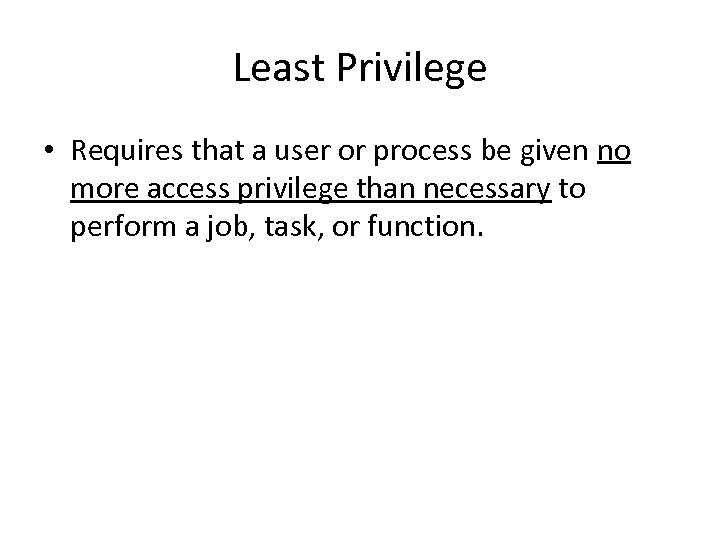 Least Privilege

• Requires that a user or process be given no more access privilege than necessary to perform a job, task, or function.